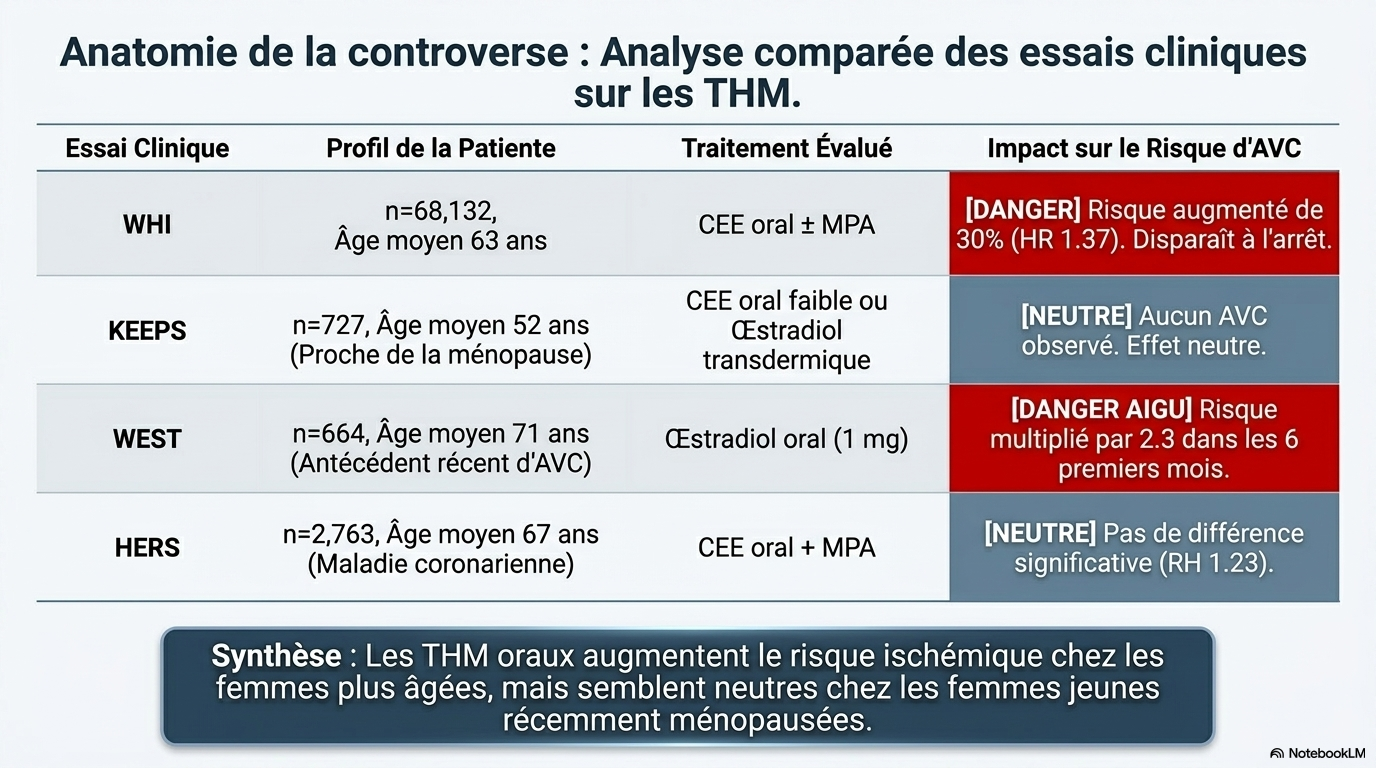 Anatomie de la controverse : Analyse comparée des essais cliniques sur les THM.

| Essai Clinique | Profil de la Patiente | Traitement Évalué | Impact sur le Risque d'AVC |
|---|---|---|---|
| WHI | n=68,132, Âge moyen 63 ans | CEE oral ± MPA | [DANGER] Risque augmenté de 30% (HR 1.37). Disparaît à l'arrêt. |
| KEEPS | n=727, Âge moyen 52 ans (Proche de la ménopause) | CEE oral faible ou Œstradiol transdermique | [NEUTRE] Aucun AVC observé. Effet neutre. |
| WEST | n=664, Âge moyen 71 ans (Antécédent récent d'AVC) | Œstradiol oral (1 mg) | [DANGER AIGU] Risque multiplié par 2.3 dans les 6 premiers mois. |
| HERS | n=2,763, Âge moyen 67 ans (Maladie coronarienne) | CEE oral + MPA | [NEUTRE] Pas de différence significative (RH 1.23). |

Synthèse : Les THM oraux augmentent le risque ischémique chez les femmes plus âgées, mais semblent neutres chez les femmes jeunes récemment ménopausées.

NotebookLM